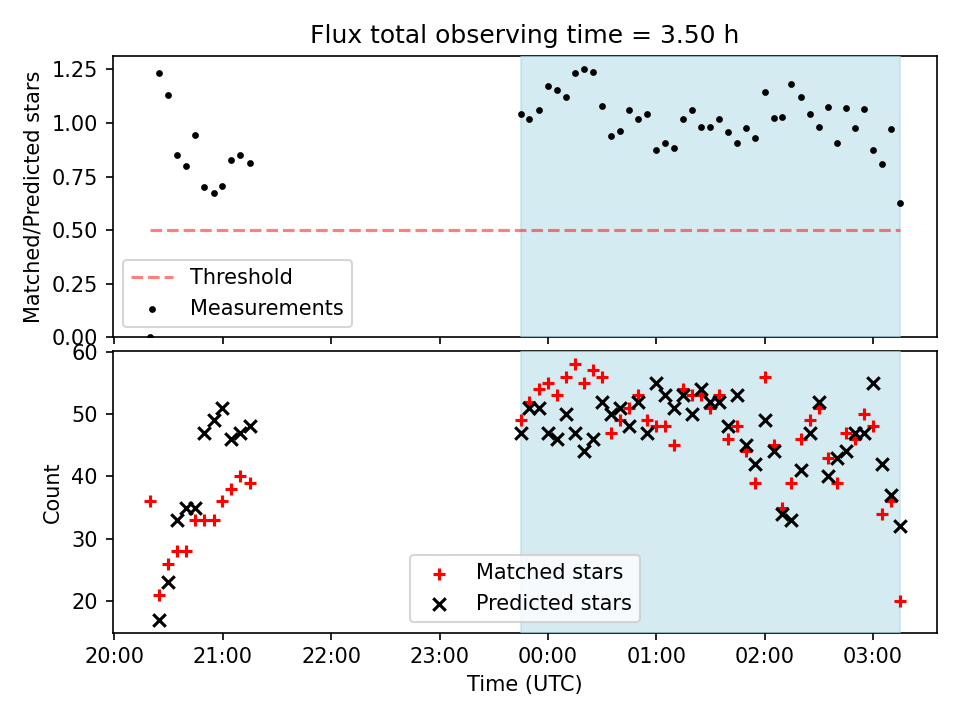 Flux total observing time = 3.50 h

Matched/Predicted stars

1.25
1.00
0.75
0.50
0.25
0.00

Threshold
Measurements

Count

60
50
40
30
20

Matched stars
Predicted stars

20:00
21:00
22:00
23:00
00:00
01:00
02:00
03:00

Time (UTC)